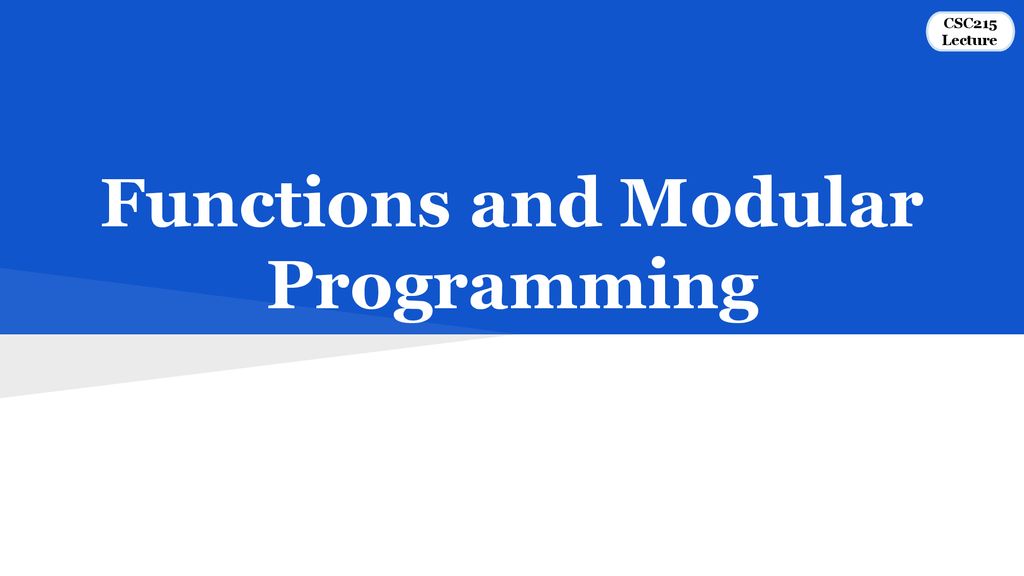 CSC215
Lecture

Functions and Modular Programming